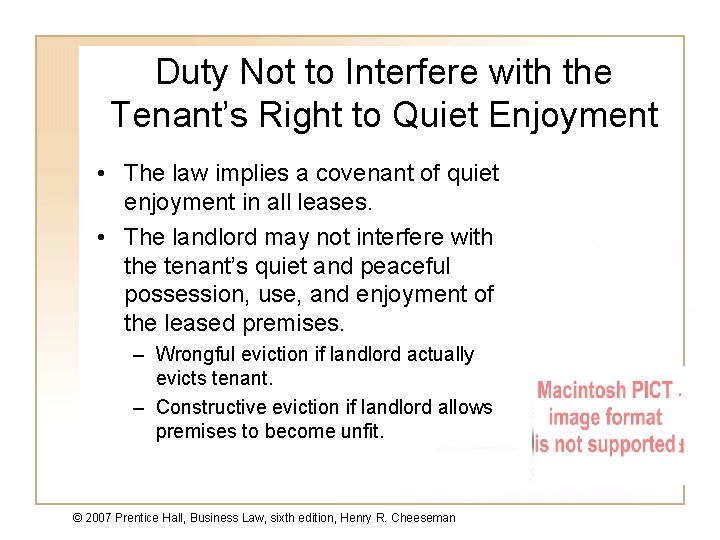 Duty Not to Interfere with the Tenant's Right to Quiet Enjoyment

• The law implies a covenant of quiet enjoyment in all leases.

• The landlord may not interfere with the tenant's quiet and peaceful possession, use, and enjoyment of the leased premises.

– Wrongful eviction if landlord actually evicts tenant.

– Constructive eviction if landlord allows premises to become unfit.

Macintosh PICT image format is not supported

© 2007 Prentice Hall, Business Law, sixth edition, Henry R. Cheeseman